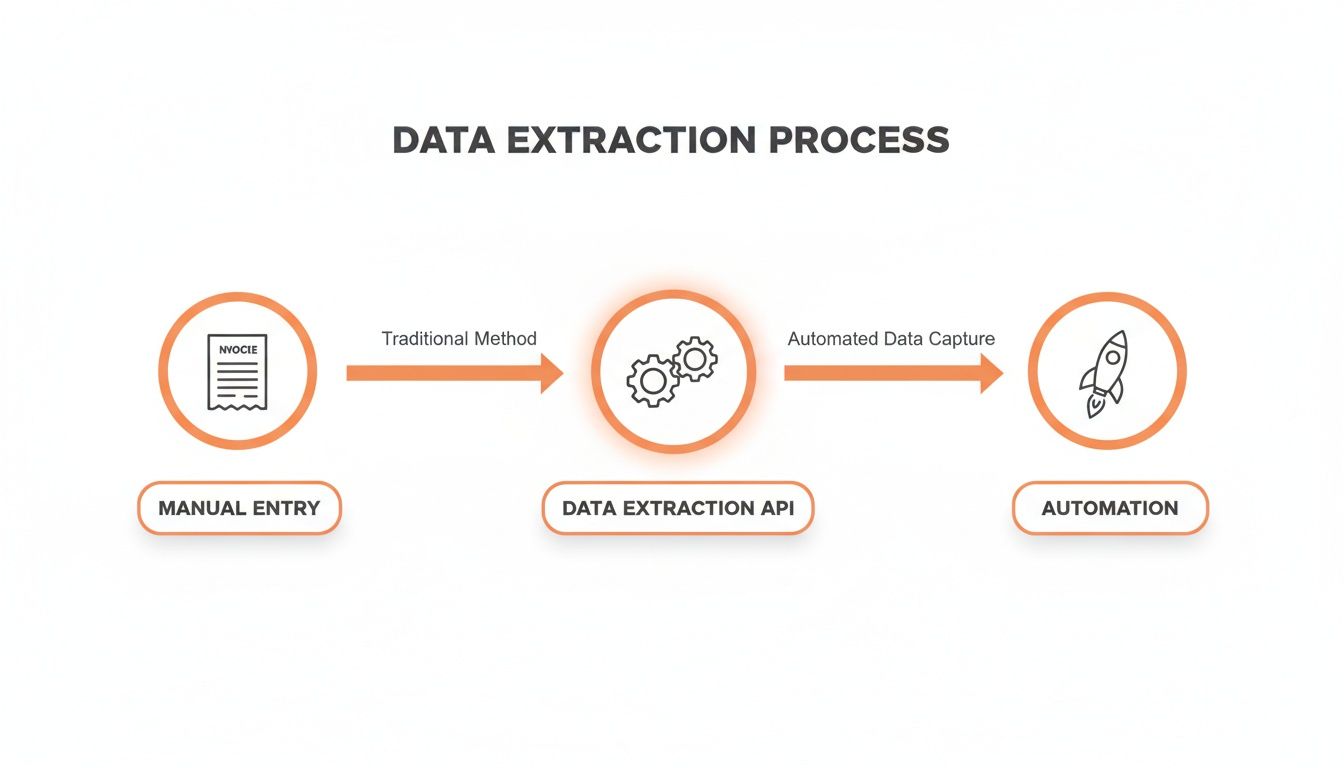 DATA EXTRACTION PROCESS

NVOCIE

Traditional Method

Automated Data Capture

MANUAL ENTRY

DATA EXTRACTION API

AUTOMATION